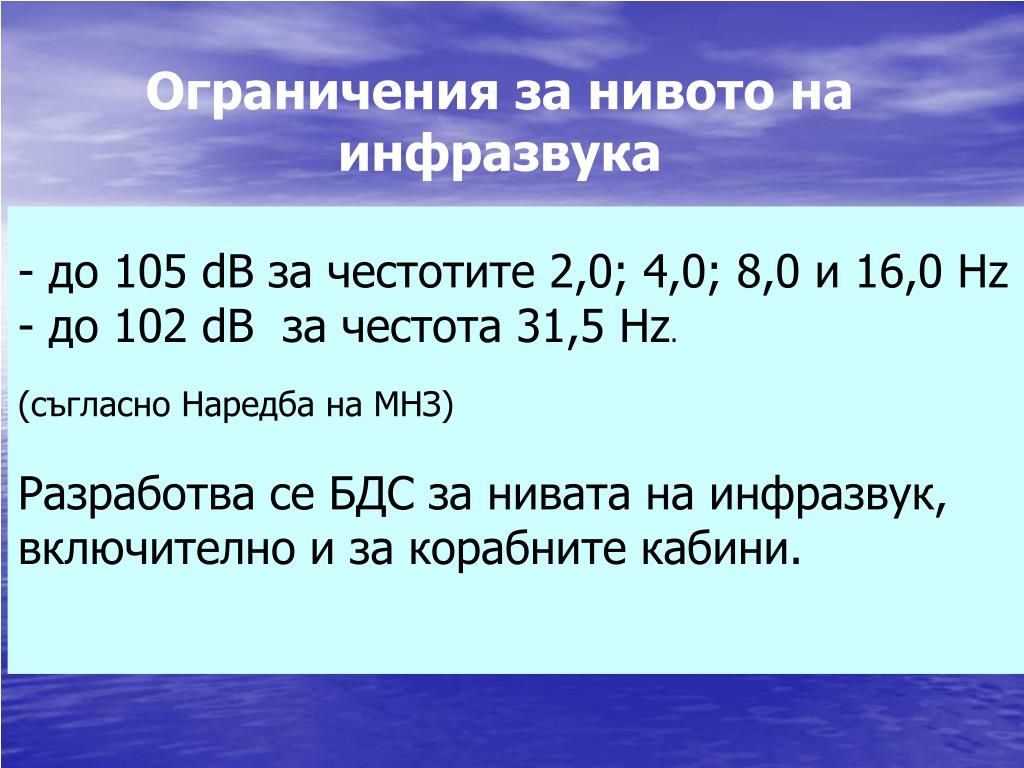 Ограничения за нивото на инфразвука

- до 105 dB за честотите 2,0; 4,0; 8,0 и 16,0 Hz
- до 102 dB за честота 31,5 Hz.

(съгласно Наредба на МНЗ)

Разработва се БДС за нивата на инфразвук, включително и за корабните кабини.